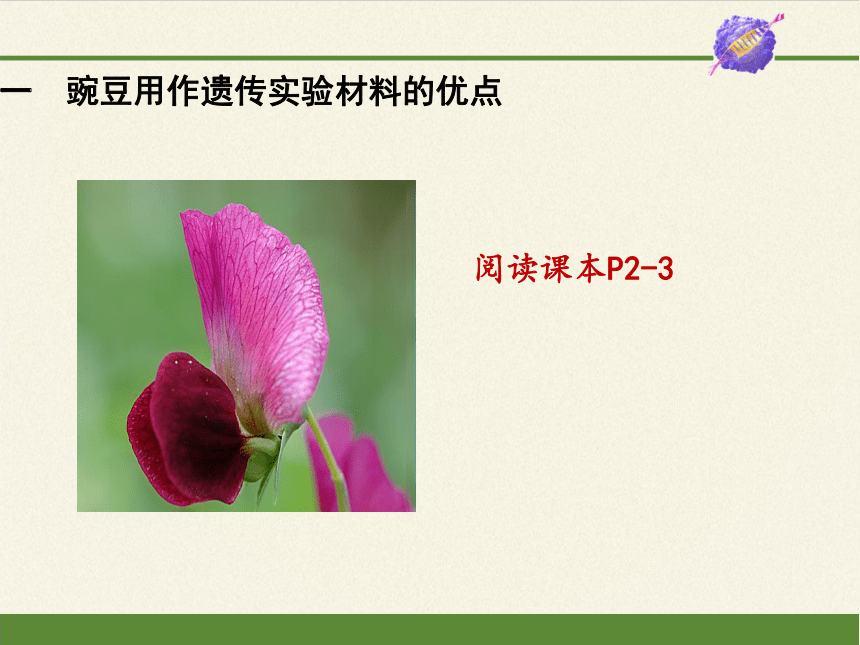 一　豌豆用作遗传实验材料的优点

阅读课本P2-3